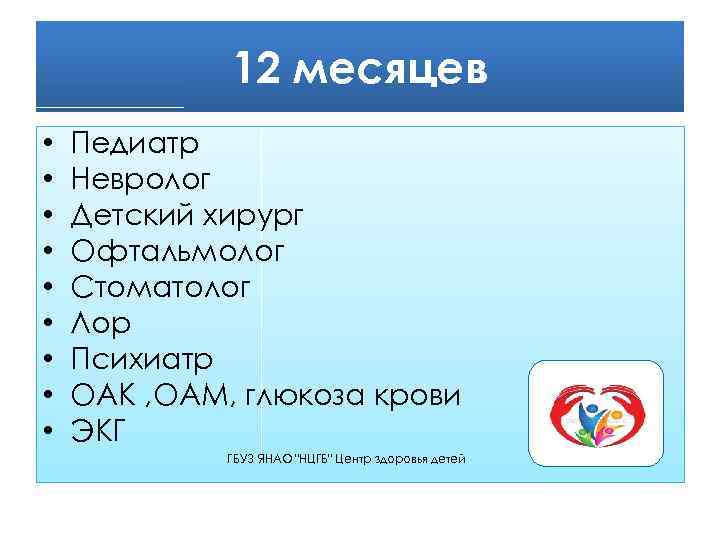 12 месяцев

• Педиатр
• Невролог
• Детский хирург
• Офтальмолог
• Стоматолог
• Лор
• Психиатр
• ОАК ,ОАМ, глюкоза крови
• ЭКГ

ГБУЗ ЯНАО "НЦГБ" Центр здоровья детей